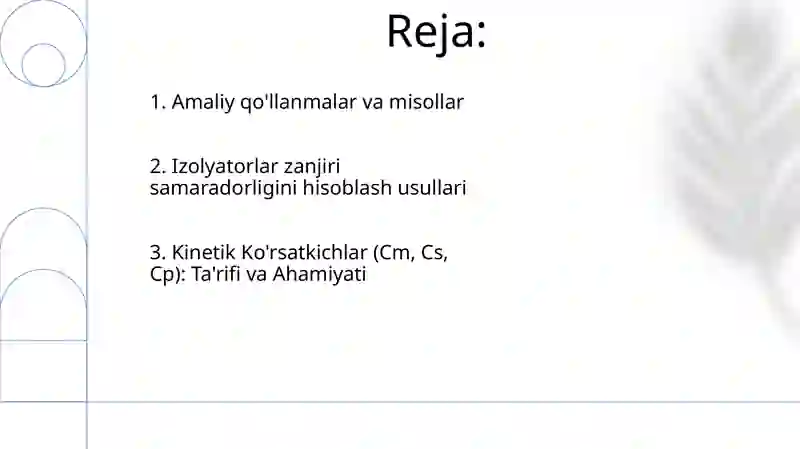 Reja:

1. Amaliy qo'llanmalar va misollar

2. Izolyatorlar zanjiri samaradorligini hisoblash usullari

3. Kinetik Ko'rsatkichlar (Cm, Cs, Cp): Ta'rifi va Ahamiyati